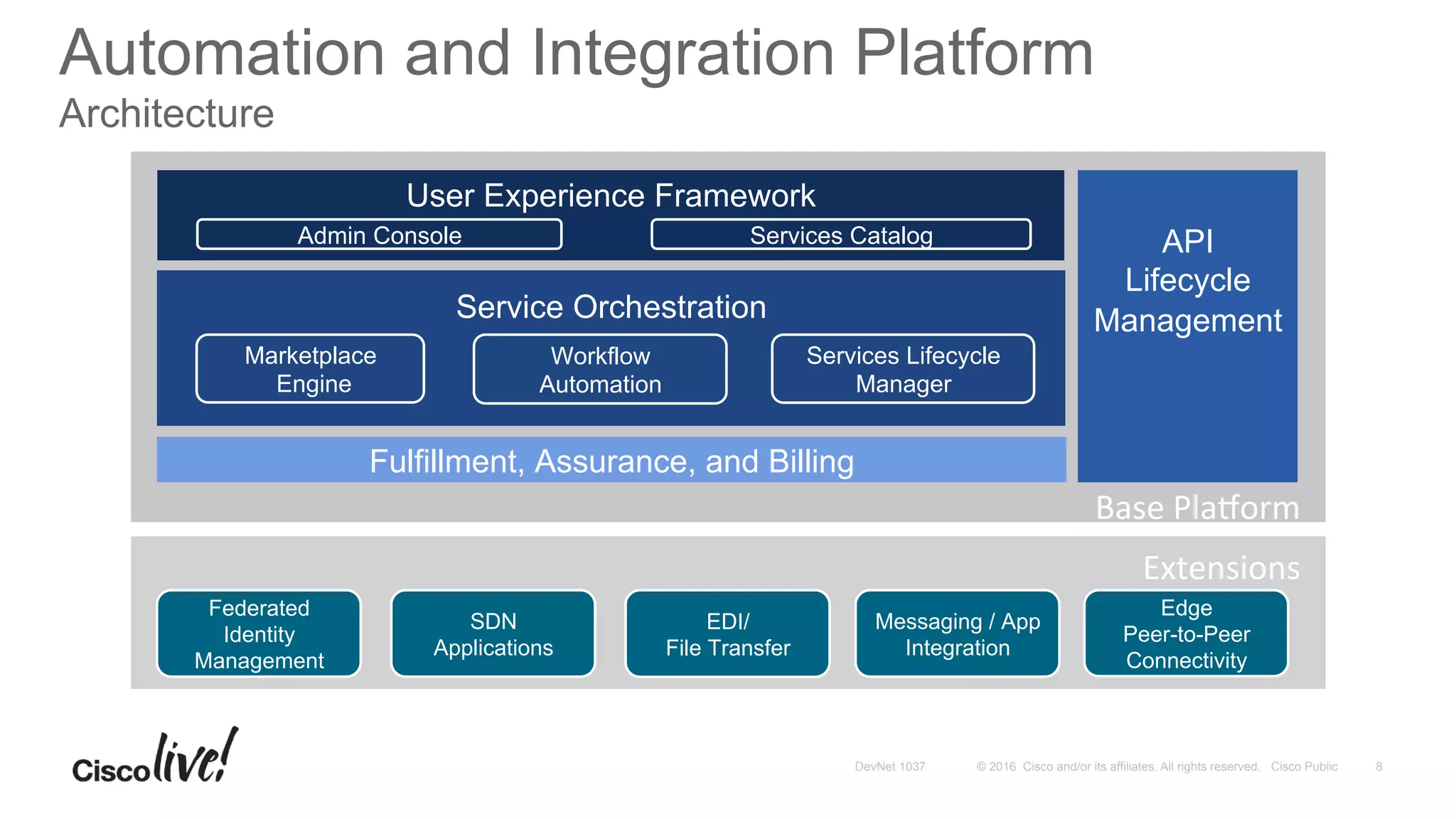 Automation and Integration Platform
Architecture

User Experience Framework
Admin Console
Services Catalog

Service Orchestration
Marketplace Engine
Workflow Automation
Services Lifecycle Manager

Fulfillment, Assurance, and Billing

API Lifecycle Management

Base Platform

Extensions

Federated Identity Management
SDN Applications
EDI/ File Transfer
Messaging / App Integration
Edge Peer-to-Peer Connectivity

Cisco live!

DevNet 1037 © 2016 Cisco and/or its affiliates. All rights reserved. Cisco Public 8